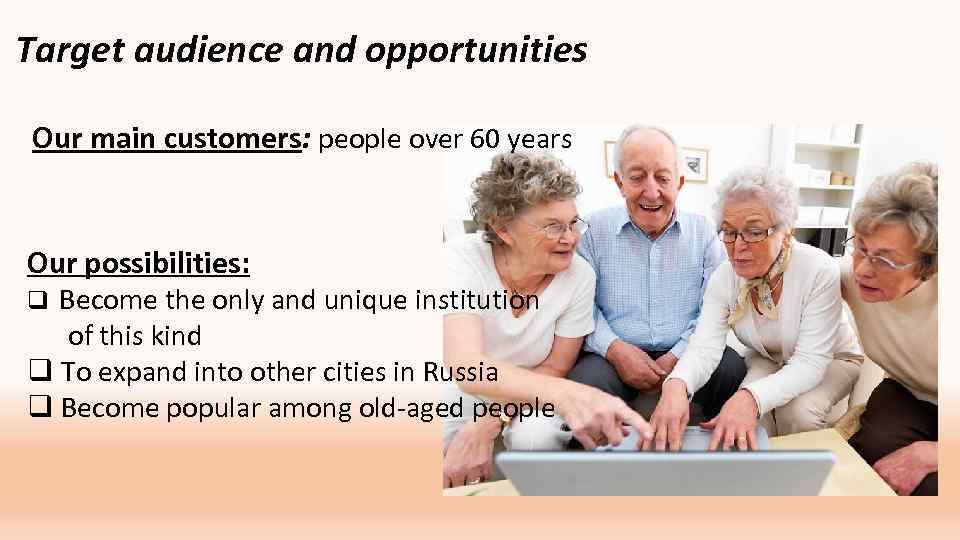 Target audience and opportunities

Our main customers: people over 60 years

Our possibilities:
❑ Become the only and unique institution of this kind
❑ To expand into other cities in Russia
❑ Become popular among old-aged people